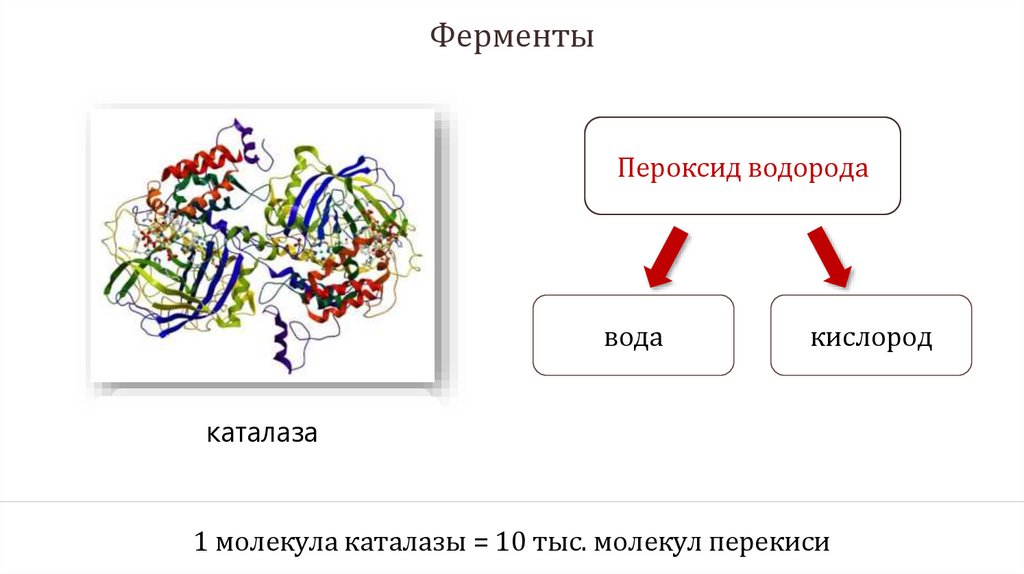 Ферменты

Пероксид водорода

вода

кислород

каталаза

1 молекула каталазы = 10 тыс. молекул перекиси